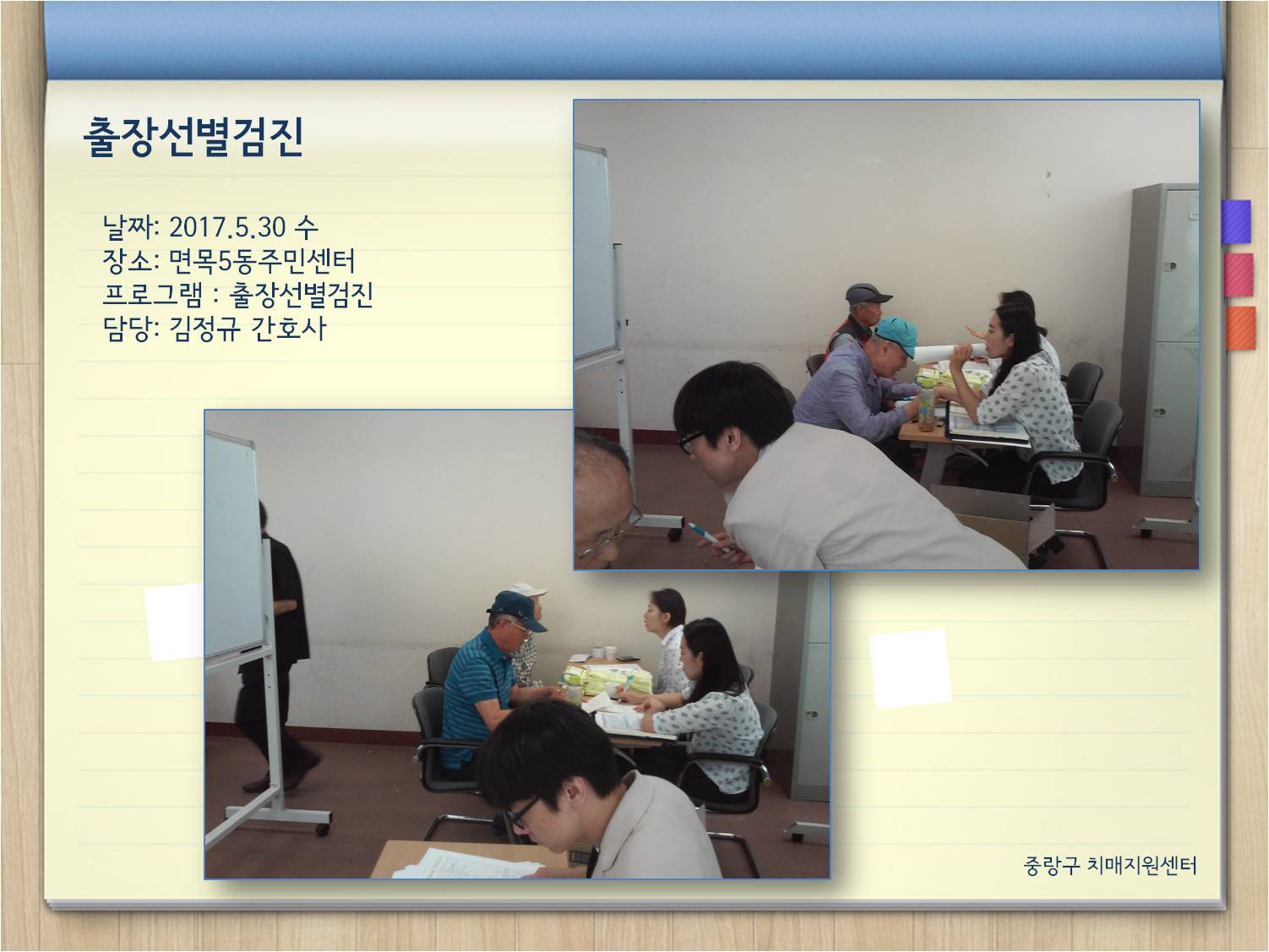 출장선별검진

날짜: 2017.5.30 수
장소: 면목5동주민센터
프로그램 : 출장선별검진
담당: 김정규 간호사

중랑구 치매지원센터